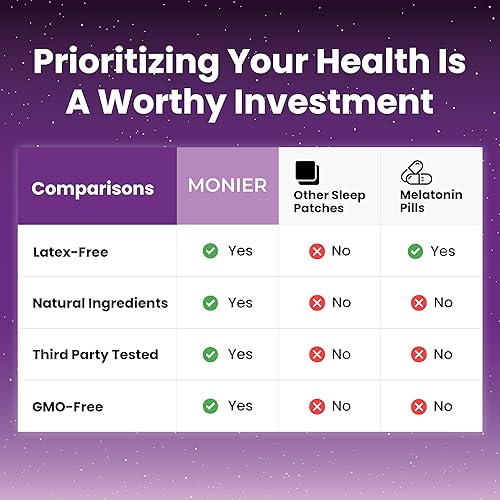 Prioritizing Your Health Is A Worthy Investment

| Comparisons | MONIER | Other Sleep Patches | Melatonin Pills |
|---|---|---|---|
| Latex-Free | Yes | No | Yes |
| Natural Ingredients | Yes | No | No |
| Third Party Tested | Yes | No | No |
| GMO-Free | Yes | No | No |